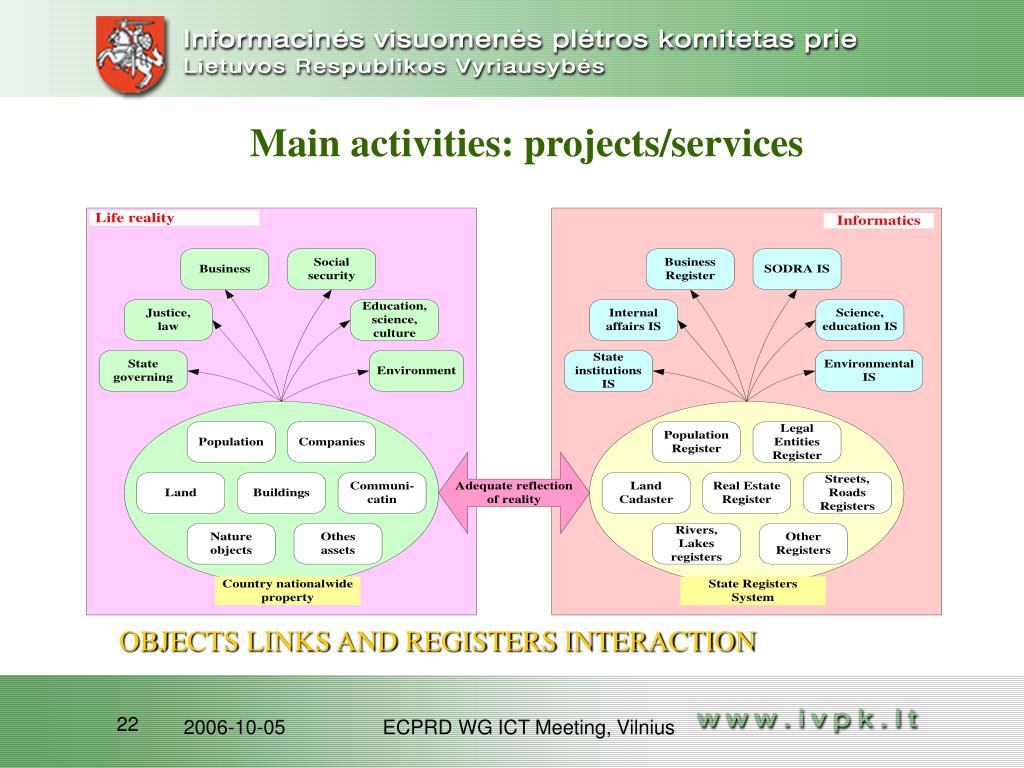 Informacinės visuomenės plėtros komitetas prie
Lietuvos Respublikos Vyriausybės

Main activities: projects/services

Life reality

Business
Social security
Justice, law
Education, science, culture
State governing
Environment
Population
Companies
Land
Buildings
Communi-catin
Nature objects
Othes assets
Country nationalwide property

Adequate reflection of reality

Informatics

Business Register
SODRA IS
Internal affairs IS
Science, education IS
State institutions IS
Environmental IS
Population Register
Legal Entities Register
Land Cadaster
Real Estate Register
Streets, Roads Registers
Rivers, Lakes registers
Other Registers
State Registers System

OBJECTS LINKS AND REGISTERS INTERACTION

22
2006-10-05
ECPRD WG ICT Meeting, Vilnius
www.ivpk.lt